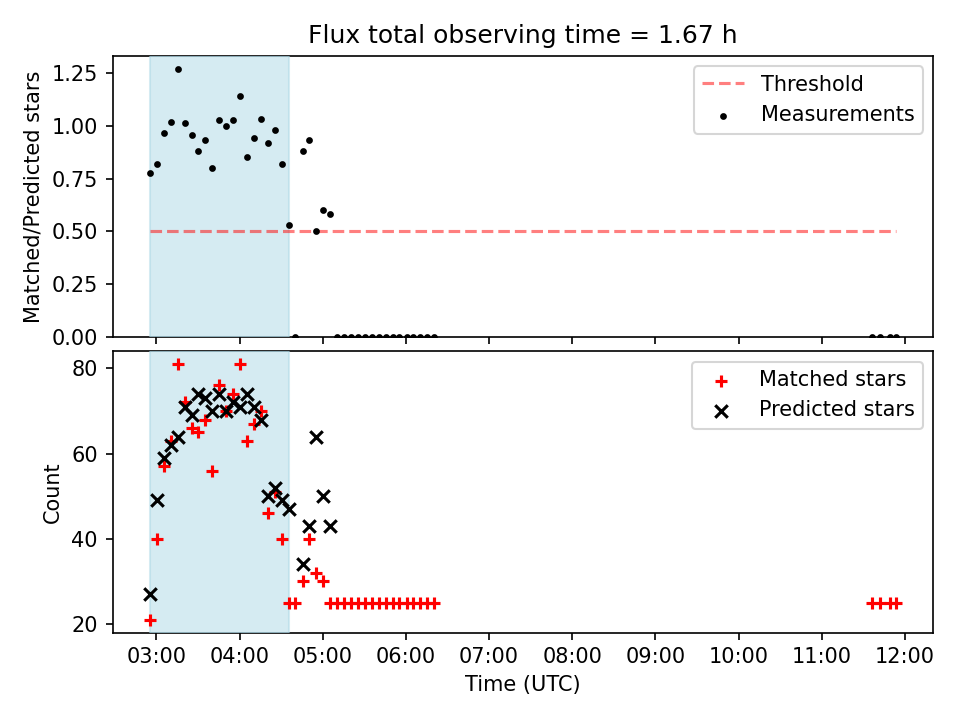 Flux total observing time = 1.67 h

Matched/Predicted stars

1.25
1.00
0.75
0.50
0.25
0.00

Threshold
Measurements

Count

80
60
40
20

Matched stars
Predicted stars

03:00 04:00 05:00 06:00 07:00 08:00 09:00 10:00 11:00 12:00

Time (UTC)